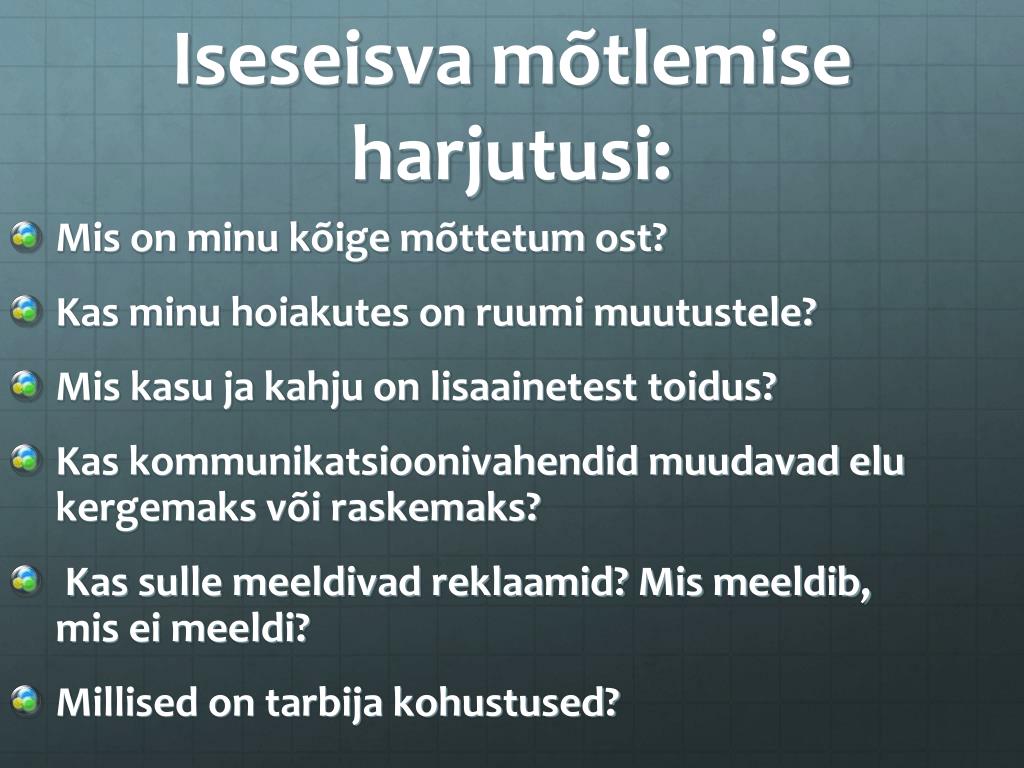 Iseseisva mõtlemise harjutusi:

Mis on minu kõige mõttetum ost?

Kas minu hoiakutes on ruumi muutustele?

Mis kasu ja kahju on lisaainetest toidus?

Kas kommunikatsioonivahendid muudavad elu kergemaks või raskemaks?

Kas sulle meeldivad reklaamid? Mis meeldib, mis ei meeldi?

Millised on tarbija kohustused?